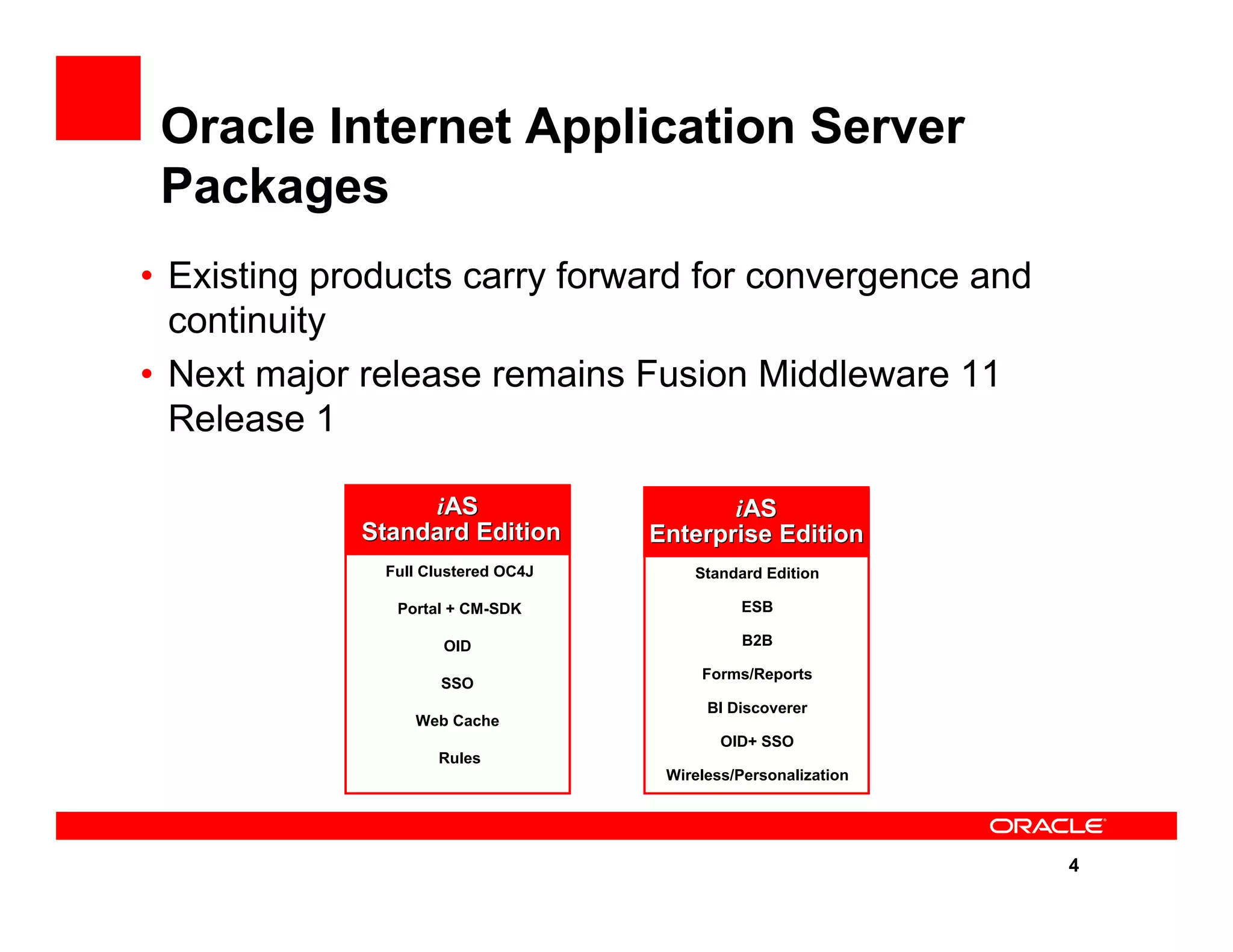 Oracle Internet Application Server Packages

• Existing products carry forward for convergence and continuity

• Next major release remains Fusion Middleware 11 Release 1

iAS
Standard Edition

Full Clustered OC4J

Portal + CM-SDK

OID

SSO

Web Cache

Rules

iAS
Enterprise Edition

Standard Edition

ESB

B2B

Forms/Reports

BI Discoverer

OID+ SSO

Wireless/Personalization

ORACLE

4